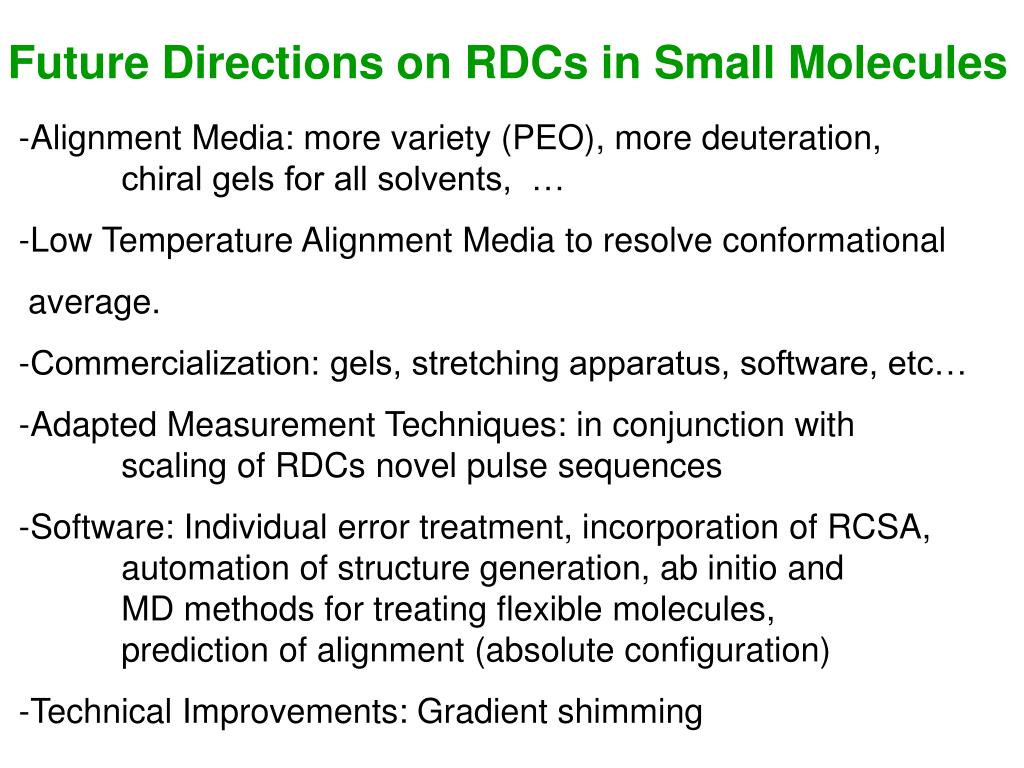 Future Directions on RDCs in Small Molecules

-Alignment Media: more variety (PEO), more deuteration, chiral gels for all solvents, …

-Low Temperature Alignment Media to resolve conformational

average.

-Commercialization: gels, stretching apparatus, software, etc…

-Adapted Measurement Techniques: in conjunction with scaling of RDCs novel pulse sequences

-Software: Individual error treatment, incorporation of RCSA, automation of structure generation, ab initio and MD methods for treating flexible molecules, prediction of alignment (absolute configuration)

-Technical Improvements: Gradient shimming